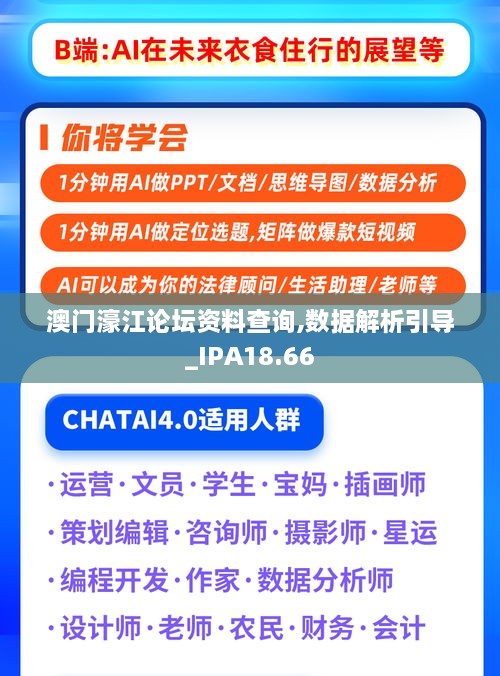 B端:AI在未来衣食住行的展望等

你将学会

1分钟用AI做PPT/文档/思维导图/数据分析

1分钟用AI做定位选题,矩阵做爆款短视频

AI可以成为你的法律顾问/生活助理/老师等

澳门濠江论坛资料查询,数据解析引导_IPA18.66

CHATAI4.0适用人群

·运营·文员·学生·宝妈·插画师

·策划编辑·咨询师·摄影师·星运

·编程开发·作家·数据分析师

·设计师·老师·农民·财务·会计